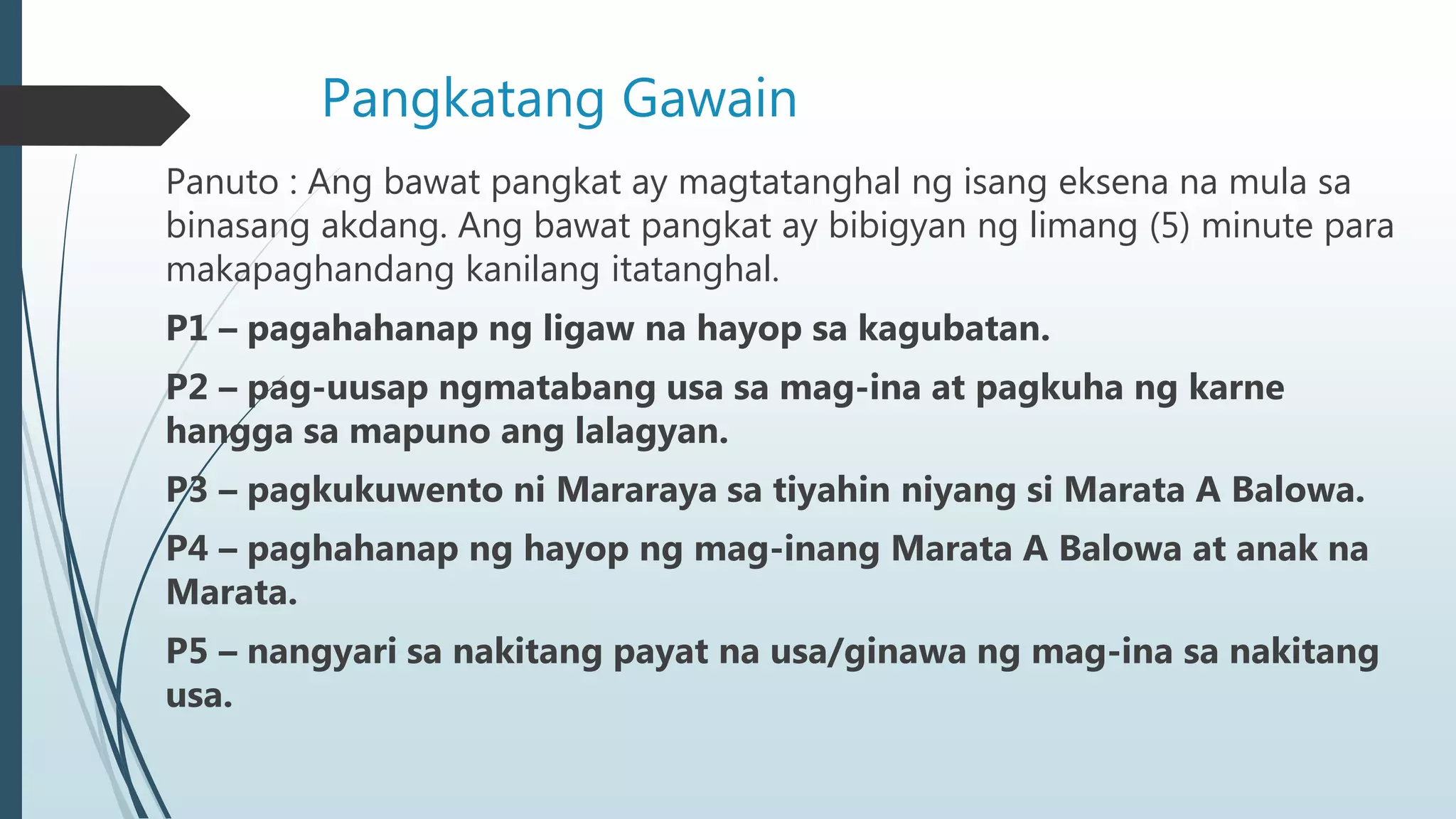 Pangkatang Gawain

Panuto : Ang bawat pangkat ay magtatanghal ng isang eksena na mula sa binasang akdang. Ang bawat pangkat ay bibigyan ng limang (5) minute para makapaghandang kanilang itatanghal.

P1 – pagahahanap ng ligaw na hayop sa kagubatan.

P2 – pag-uusap ngmatabang usa sa mag-ina at pagkuha ng karne hangga sa mapuno ang lalagyan.

P3 – pagkukuwento ni Mararaya sa tiyahin niyang si Marata A Balowa.

P4 – paghahanap ng hayop ng mag-inang Marata A Balowa at anak na Marata.

P5 – nangyari sa nakitang payat na usa/ginawa ng mag-ina sa nakitang usa.